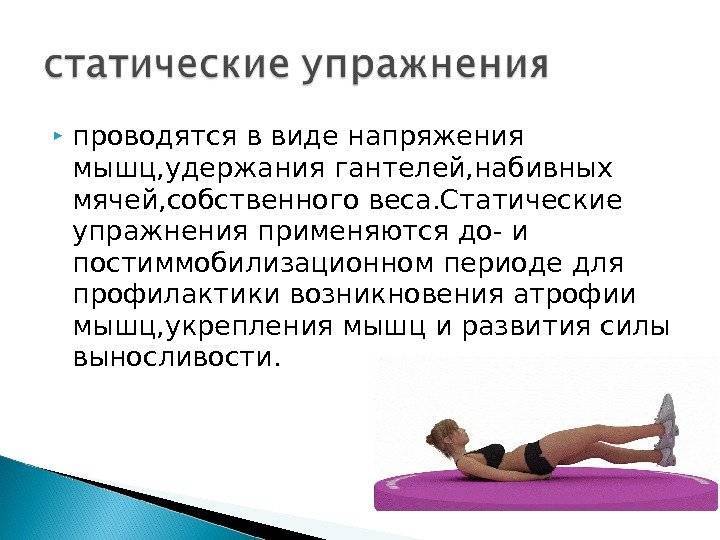 статические упражнения

проводятся в виде напряжения мышц,удержания гантелей,набивных мячей,собственного веса.Статические упражнения применяются до- и постиммобилизационном периоде для профилактики возникновения атрофии мышц,укрепления мышц и развития силы выносливости.